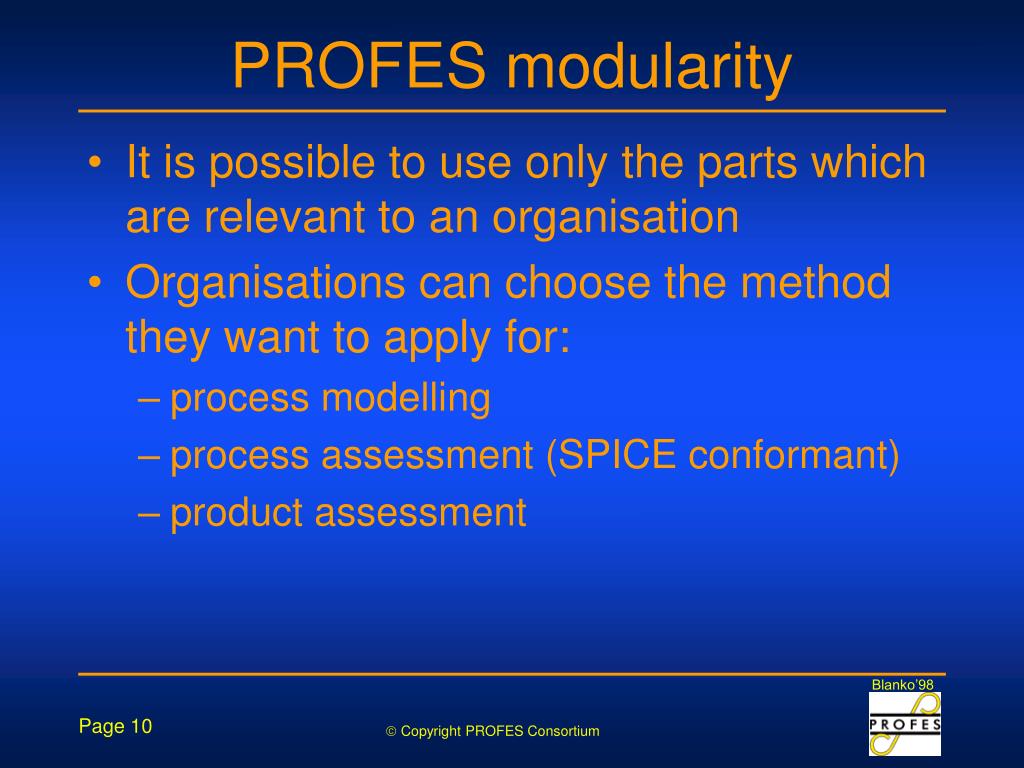 PROFES modularity

• It is possible to use only the parts which are relevant to an organisation

• Organisations can choose the method they want to apply for:

– process modelling

– process assessment (SPICE conformant)

– product assessment

Blanko'98

Page 10

© Copyright PROFES Consortium

PROFES